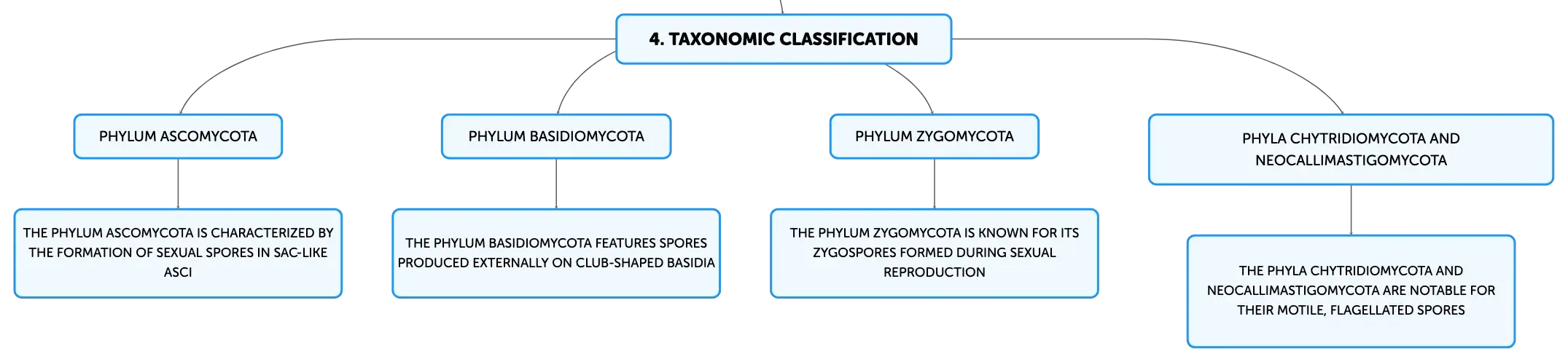 4. TAXONOMIC CLASSIFICATION

PHYLUM ASCOMYCOTA

THE PHYLUM ASCOMYCOTA IS CHARACTERIZED BY THE FORMATION OF SEXUAL SPORES IN SAC-LIKE ASCI

PHYLUM BASIDIOMYCOTA

THE PHYLUM BASIDIOMYCOTA FEATURES SPORES PRODUCED EXTERNALLY ON CLUB-SHAPED BASIDIA

PHYLUM ZYGOMYCOTA

THE PHYLUM ZYGOMYCOTA IS KNOWN FOR ITS ZYGOSPORES FORMED DURING SEXUAL REPRODUCTION

PHYLA CHYTRIDIOMYCOTA AND NEOCALLIMASTIGOMYCOTA

THE PHYLA CHYTRIDIOMYCOTA AND NEOCALLIMASTIGOMYCOTA ARE NOTABLE FOR THEIR MOTILE, FLAGELLATED SPORES